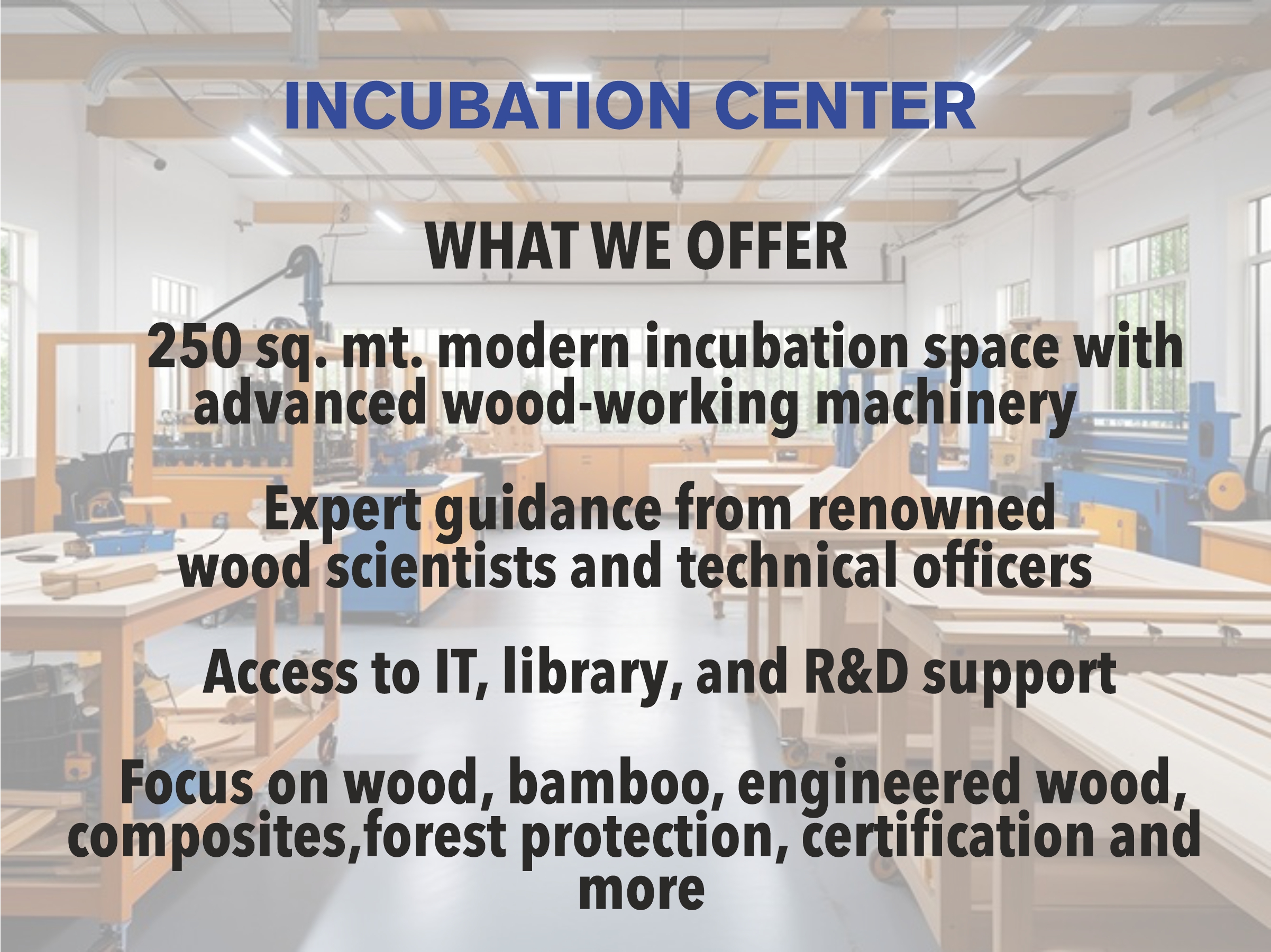 INCUBATION CENTER

WHAT WE OFFER

250 sq. mt. modern incubation space with advanced wood-working machinery

Expert guidance from renowned wood scientists and technical officers

Access to IT, library, and R&D support

Focus on wood, bamboo, engineered wood, composites,forest protection, certification and more